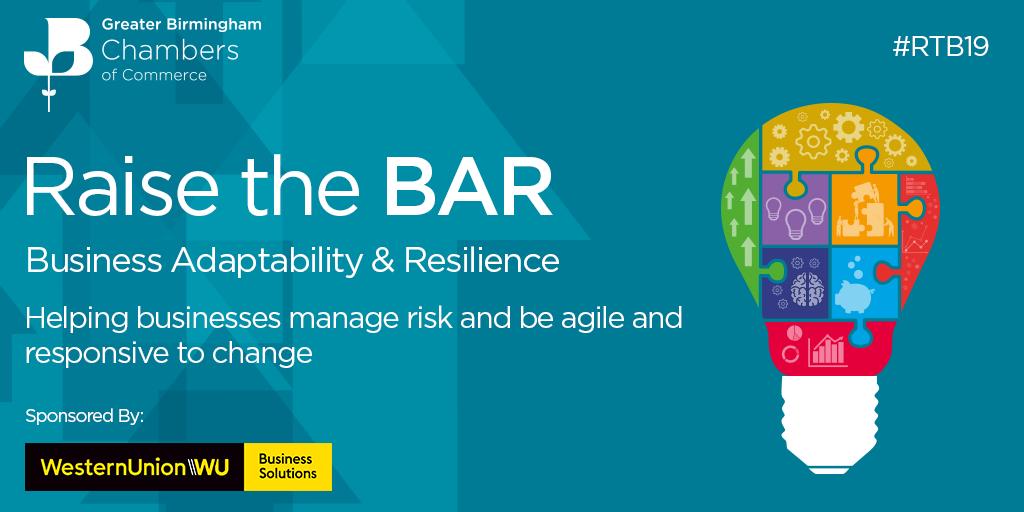 Greater Birmingham Chambers of Commerce

#RTB19

Raise the BAR

Business Adaptability & Resilience

Helping businesses manage risk and be agile and responsive to change

Sponsored By:

WesternUnion WU Business Solutions